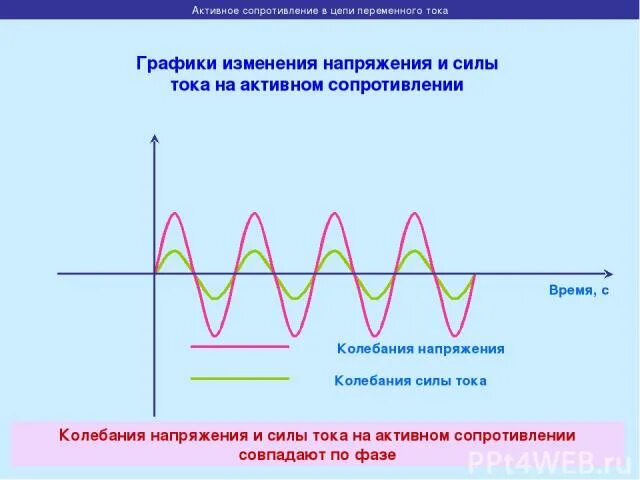 Активное сопротивление в цепи переменного тока

Графики изменения напряжения и силы тока на активном сопротивлении

Время, с

Колебания напряжения

Колебания силы тока

Колебания напряжения и силы тока на активном сопротивлении совпадают по фазе

PPt4WEB.ru